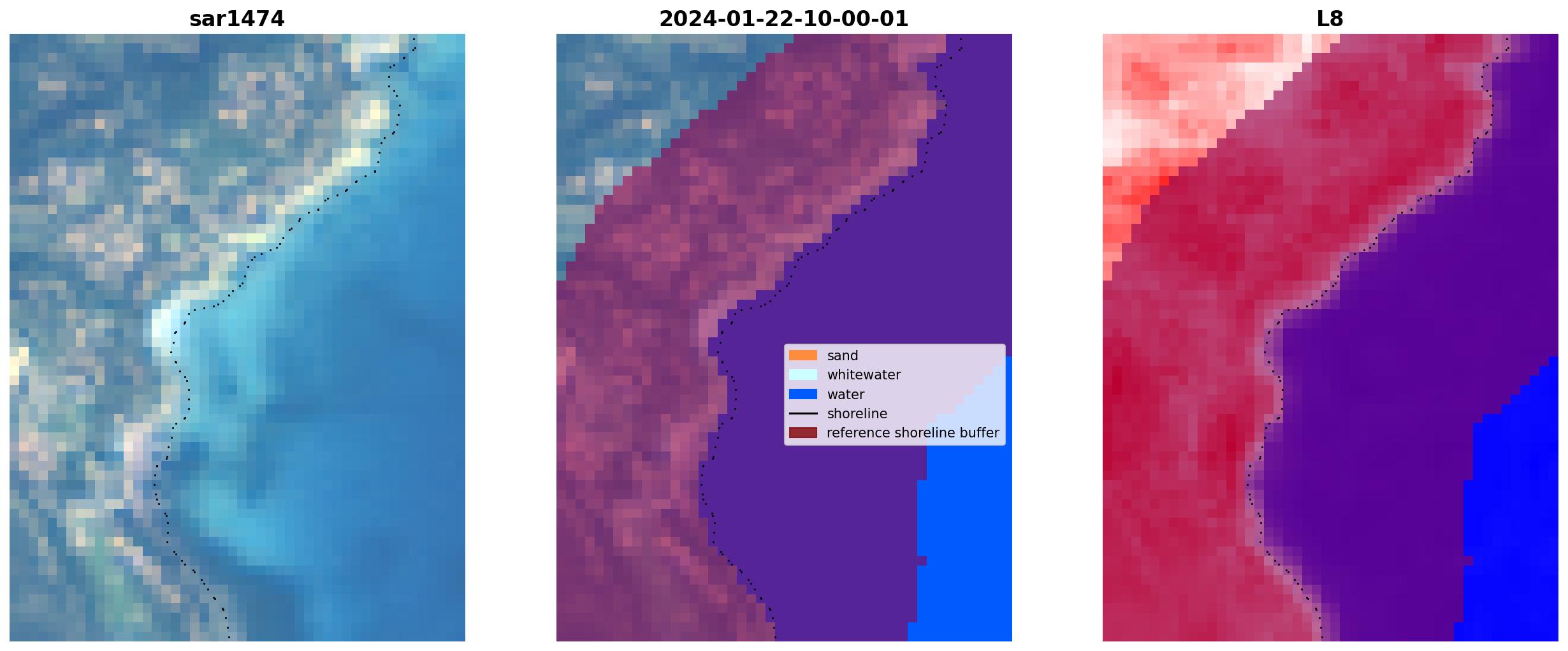 sar1474

2024-01-22-10-00-01

sand
whitewater
water
shoreline
reference shoreline buffer

L8